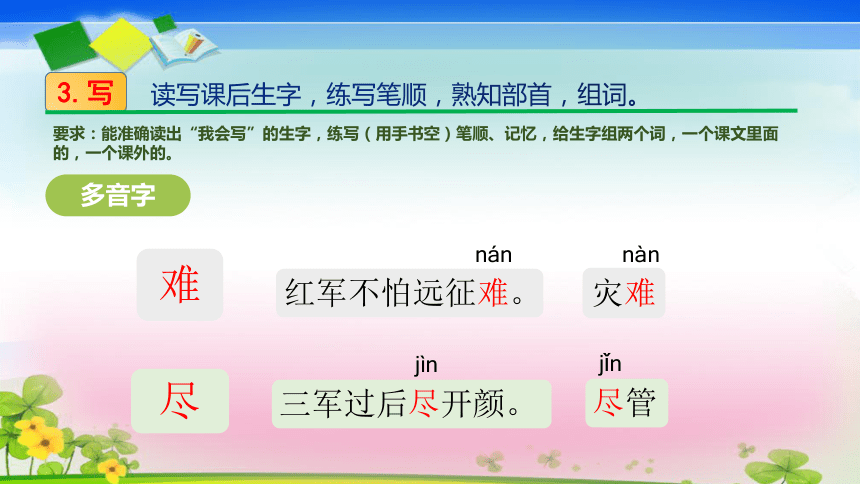 3. 写 读写课后生字，练写笔顺，熟知部首，组词。

要求：能准确读出“我会写”的生字，练写（用手书空）笔顺、记忆，给生字组两个词，一个课文里面的，一个课外的。

多音字

难

nán
红军不怕远征难。

nàn
灾难

尽

jìn
三军过后尽开颜。

jǐn
尽管